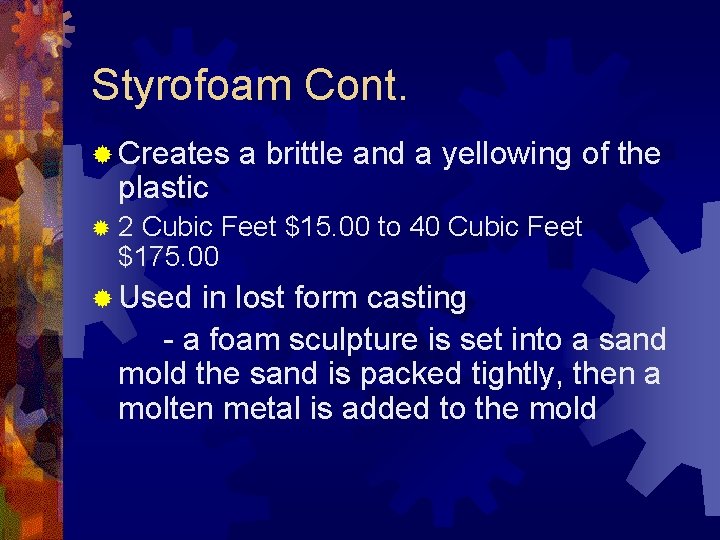 Styrofoam Cont.

• Creates a brittle and a yellowing of the plastic

• 2 Cubic Feet $15.00 to 40 Cubic Feet $175.00

• Used in lost form casting

- a foam sculpture is set into a sand mold the sand is packed tightly, then a molten metal is added to the mold